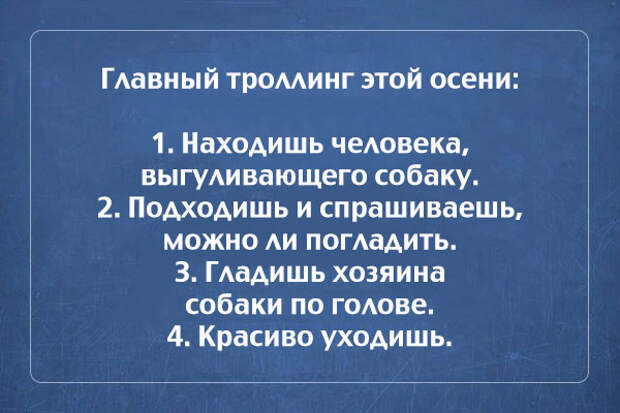 Главный троллинг этой осени:

1. Находишь человека, выгуливающего собаку.
2. Подходишь и спрашиваешь, можно ли погладить.
3. Гладишь хозяина собаки по голове.
4. Красиво уходишь.